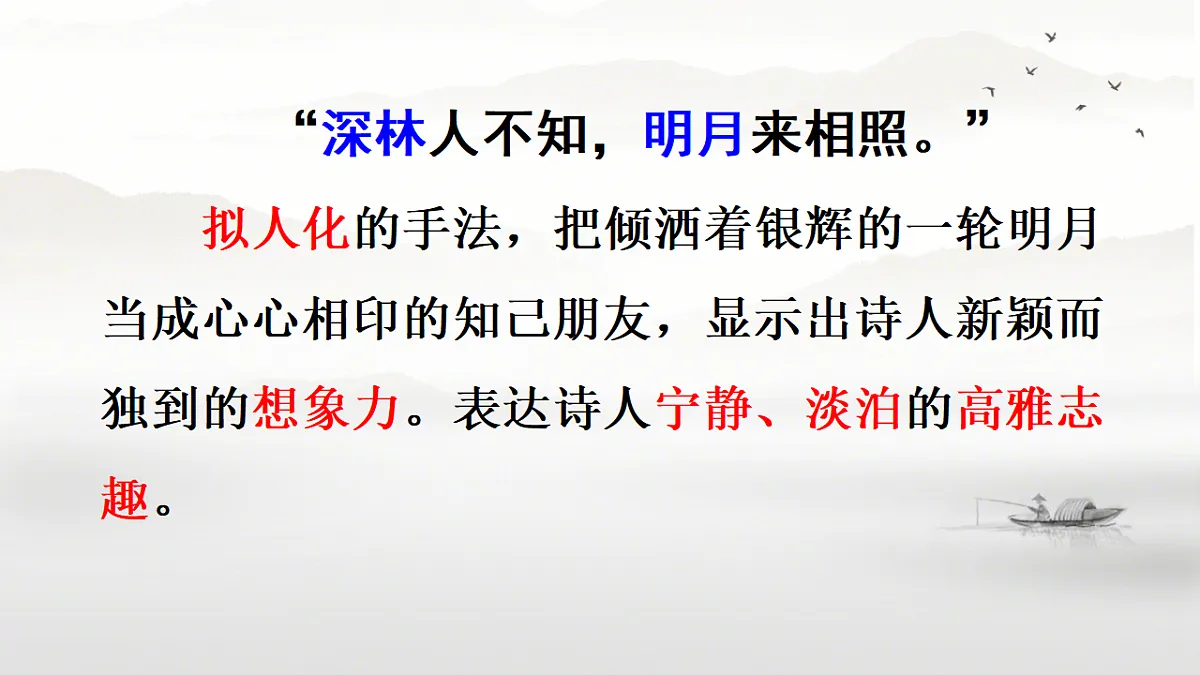 “深林人不知，明月来相照。”

拟人化的手法，把倾洒着银辉的一轮明月当成心心相印的知己朋友，显示出诗人新颖而独到的想象力。表达诗人宁静、淡泊的高雅志趣。